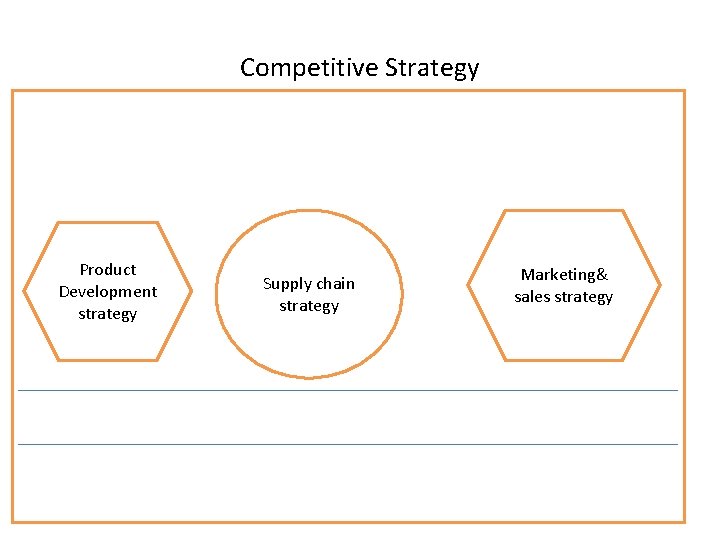 Competitive Strategy

Product Development strategy

Supply chain strategy

Marketing& sales strategy